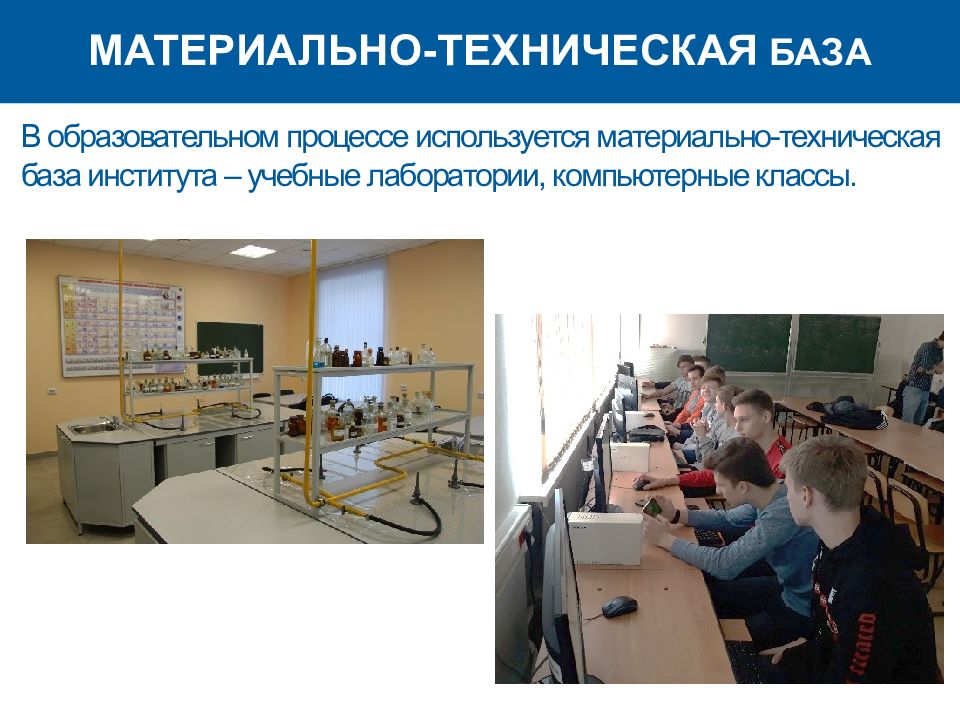 МАТЕРИАЛЬНО-ТЕХНИЧЕСКАЯ БАЗА

В образовательном процессе используется материально-техническая база института – учебные лаборатории, компьютерные классы.